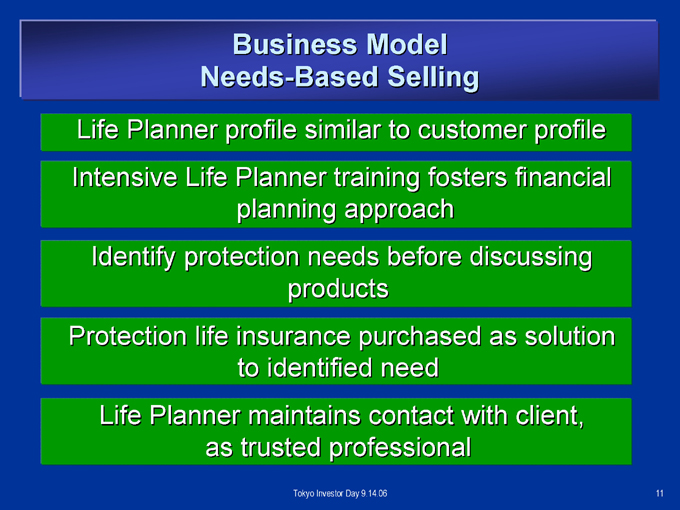 Business Model
Needs-Based Selling

Life Planner profile similar to customer profile

Intensive Life Planner training fosters financial planning approach

Identify protection needs before discussing products

Protection life insurance purchased as solution to identified need

Life Planner maintains contact with client, as trusted professional

Tokyo Investor Day 9.14.06

11